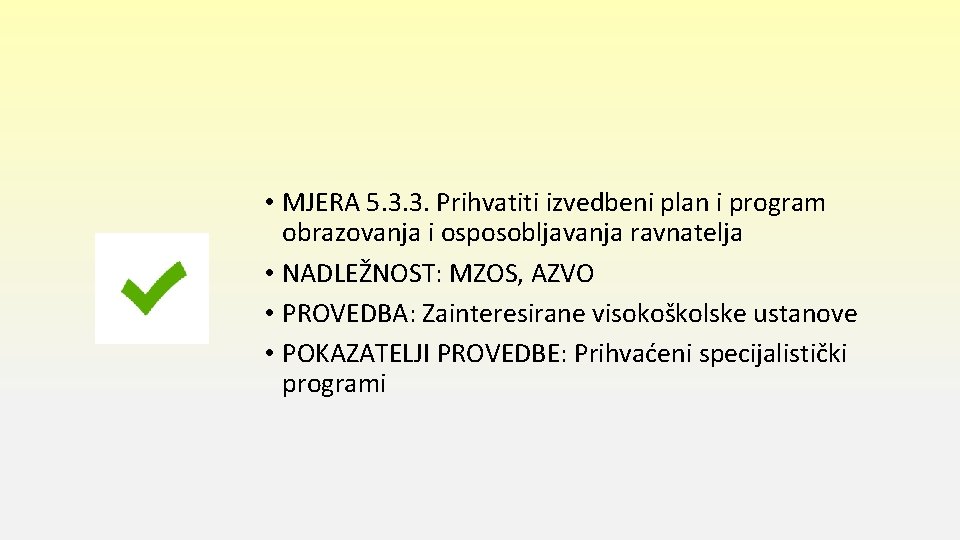 • MJERA 5.3.3. Prihvatiti izvedbeni plan i program obrazovanja i osposobljavanja ravnatelja
• NADLEŽNOST: MZOS, AZVO
• PROVEDBA: Zainteresirane visokoškolske ustanove
• POKAZATELJI PROVEDBE: Prihvaćeni specijalistički programi